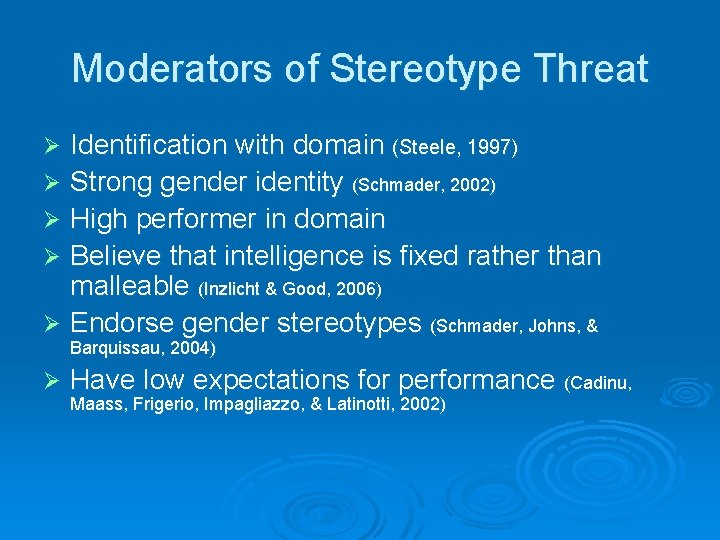 Moderators of Stereotype Threat

➢ Identification with domain (Steele, 1997)
➢ Strong gender identity (Schmader, 2002)
➢ High performer in domain
➢ Believe that intelligence is fixed rather than malleable (Inzlicht & Good, 2006)
➢ Endorse gender stereotypes (Schmader, Johns, & Barquissau, 2004)
➢ Have low expectations for performance (Cadinu, Maass, Frigerio, Impagliazzo, & Latinotti, 2002)